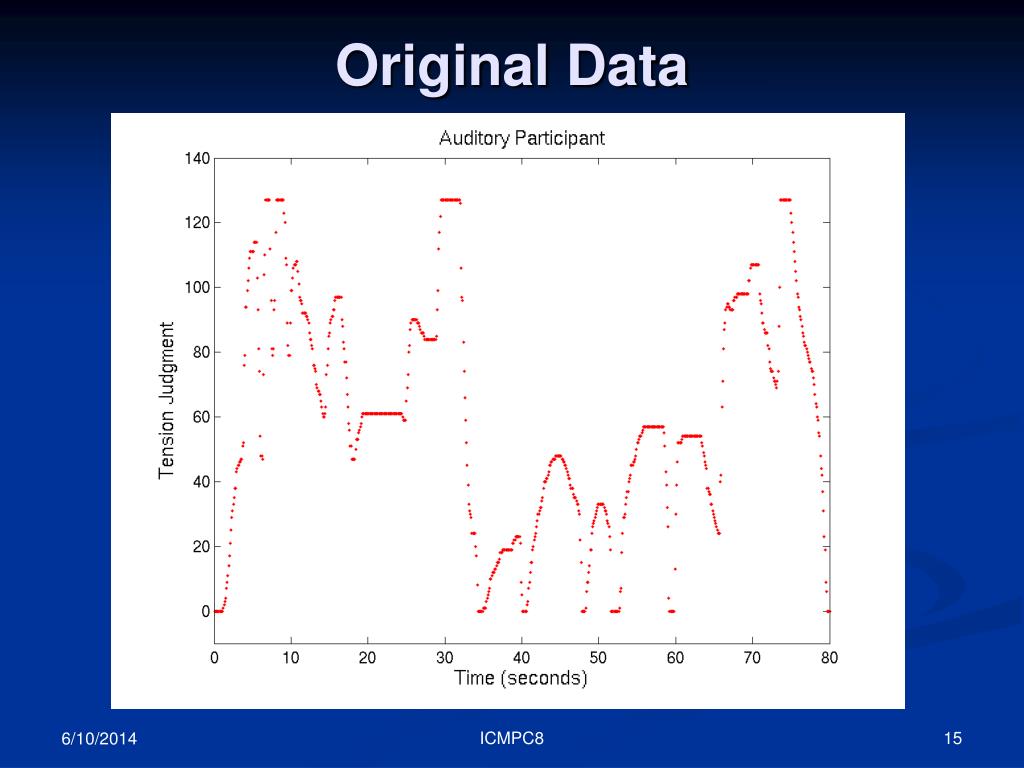 Original Data

Auditory Participant

Tension Judgment

140
120
100
80
60
40
20
0

0 10 20 30 40 50 60 70 80

Time (seconds)

6/10/2014

ICMPC8

15